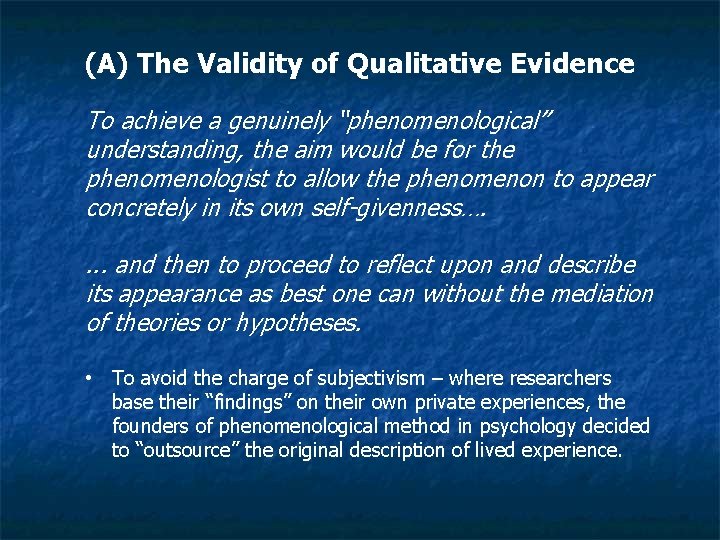 (A) The Validity of Qualitative Evidence

To achieve a genuinely "phenomenological" understanding, the aim would be for the phenomenologist to allow the phenomenon to appear concretely in its own self-givenness….

… and then to proceed to reflect upon and describe its appearance as best one can without the mediation of theories or hypotheses.

• To avoid the charge of subjectivism – where researchers base their "findings" on their own private experiences, the founders of phenomenological method in psychology decided to "outsource" the original description of lived experience.